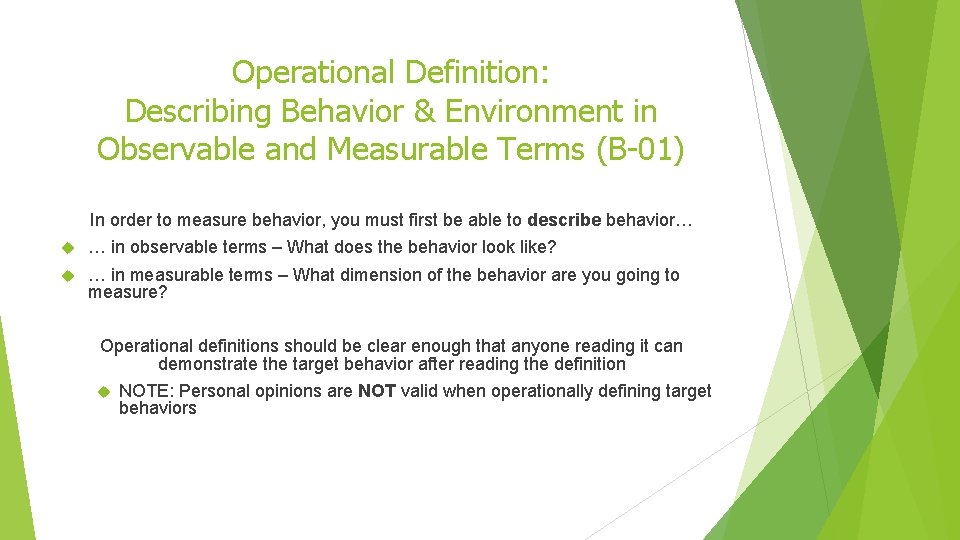 Operational Definition:
Describing Behavior & Environment in Observable and Measurable Terms (B-01)

In order to measure behavior, you must first be able to describe behavior…

… in observable terms – What does the behavior look like?

… in measurable terms – What dimension of the behavior are you going to measure?

Operational definitions should be clear enough that anyone reading it can demonstrate the target behavior after reading the definition

NOTE: Personal opinions are NOT valid when operationally defining target behaviors